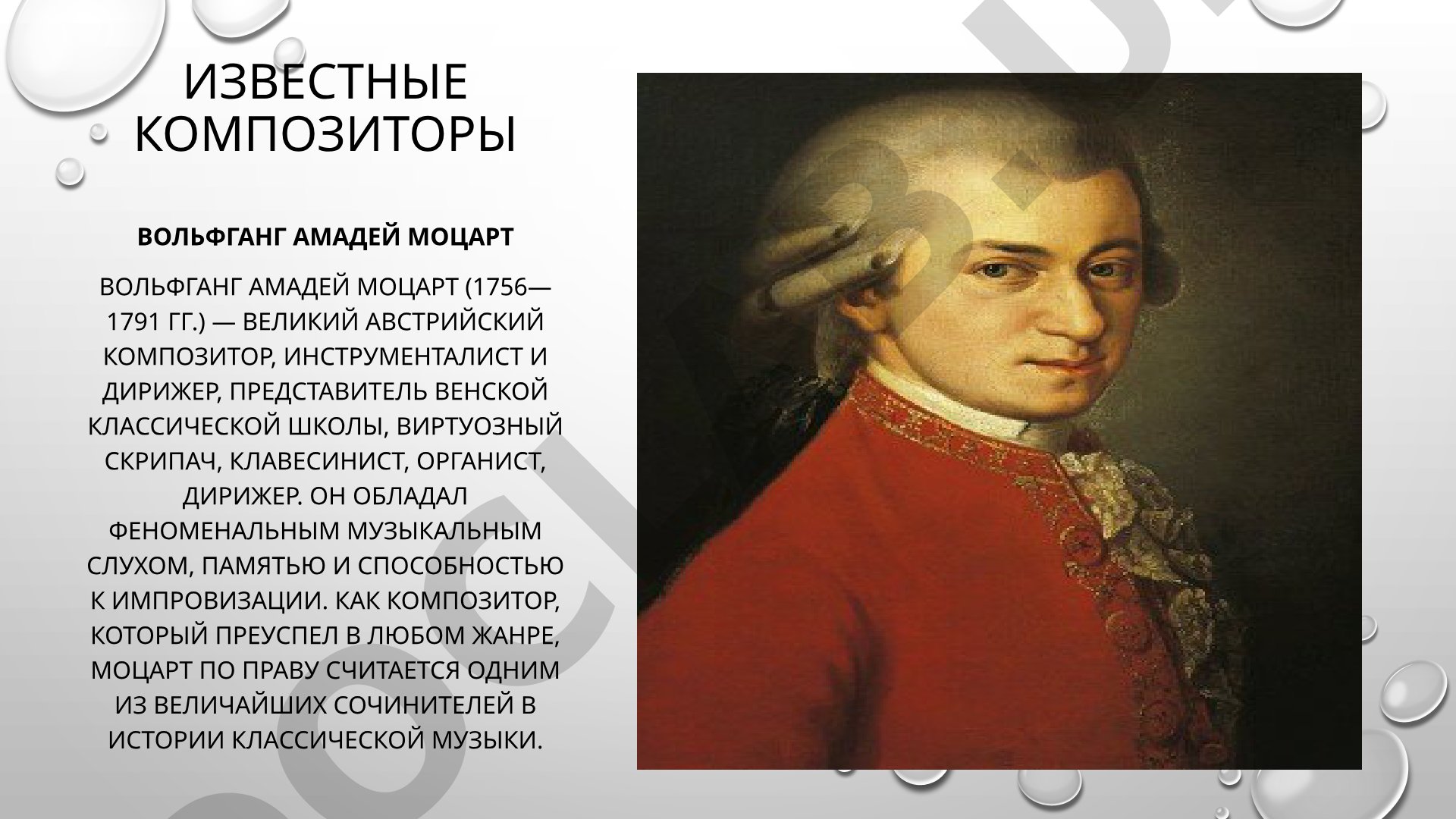 ИЗВЕСТНЫЕ КОМПОЗИТОРЫ

ВОЛЬФГАНГ АМАДЕЙ МОЦАРТ

ВОЛЬФГАНГ АМАДЕЙ МОЦАРТ (1756—1791 ГГ.) — ВЕЛИКИЙ АВСТРИЙСКИЙ КОМПОЗИТОР, ИНСТРУМЕНТАЛИСТ И ДИРИЖЕР, ПРЕДСТАВИТЕЛЬ ВЕНСКОЙ КЛАССИЧЕСКОЙ ШКОЛЫ, ВИРТУОЗНЫЙ СКРИПАЧ, КЛАВЕСИНИСТ, ОРГАНИСТ, ДИРИЖЕР. ОН ОБЛАДАЛ ФЕНОМЕНАЛЬНЫМ МУЗЫКАЛЬНЫМ СЛУХОМ, ПАМЯТЬЮ И СПОСОБНОСТЬЮ К ИМПРОВИЗАЦИИ. КАК КОМПОЗИТОР, КОТОРЫЙ ПРЕУСПЕЛ В ЛЮБОМ ЖАНРЕ, МОЦАРТ ПО ПРАВУ СЧИТАЕТСЯ ОДНИМ ИЗ ВЕЛИЧАЙШИХ СОЧИНИТЕЛЕЙ В ИСТОРИИ КЛАССИЧЕСКОЙ МУЗЫКИ.